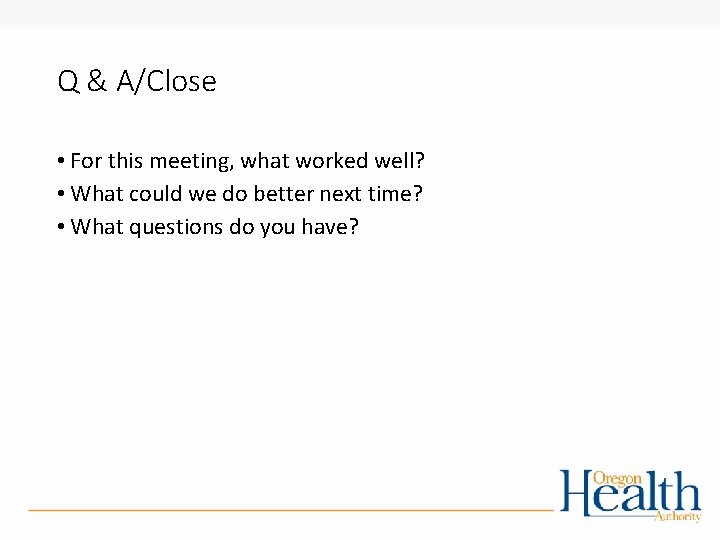 Q & A/Close

• For this meeting, what worked well?
• What could we do better next time?
• What questions do you have?

Oregon Health Authority